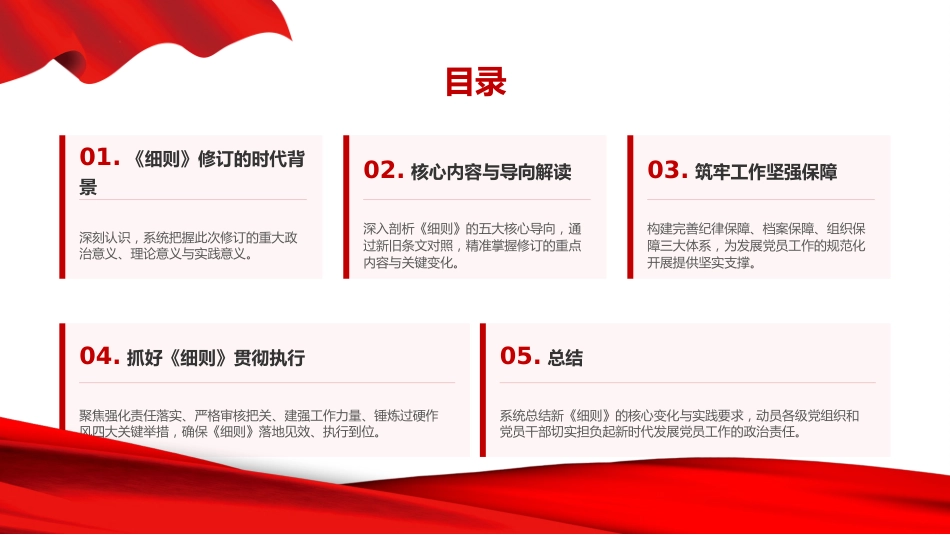 目录

01. 《细则》修订的时代背景

深刻认识，系统把握此次修订的重大政治意义、理论意义与实践意义。

02. 核心内容与导向解读

深入剖析《细则》的五大核心导向，通过新旧条文对照，精准掌握修订的重点内容与关键变化。

03. 筑牢工作坚强保障

构建完善纪律保障、档案保障、组织保障三大体系，为发展党员工作的规范化开展提供坚实支撑。

04. 抓好《细则》贯彻执行

聚焦强化责任落实、严格审核把关、建强工作力量、锤炼过硬作风四大关键举措，确保《细则》落地见效、执行到位。

05. 总结

系统总结新《细则》的核心变化与实践要求，动员各级党组织和党员干部切实担负起新时代发展党员工作的政治责任。